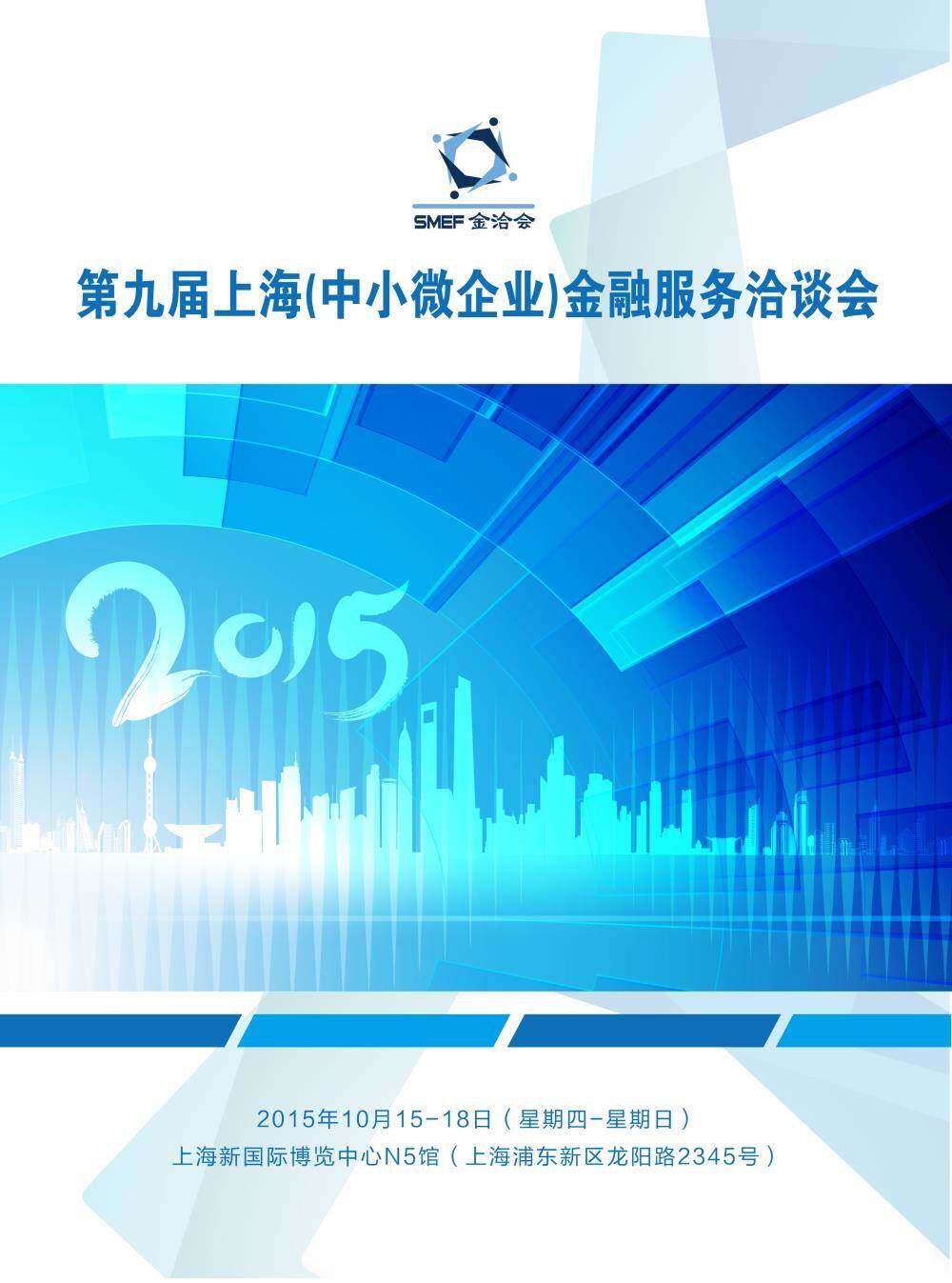 SMEF 金洽会

第九届上海(中小微企业)金融服务洽谈会

2015

2015年10月15-18日（星期四-星期日）
上海新国际博览中心N5馆（上海浦东新区龙阳路2345号）